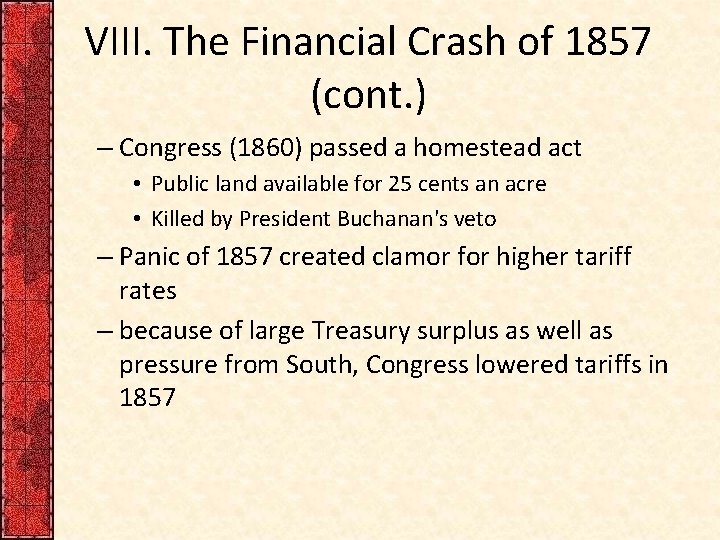 VIII. The Financial Crash of 1857 (cont.)

– Congress (1860) passed a homestead act
• Public land available for 25 cents an acre
• Killed by President Buchanan's veto
– Panic of 1857 created clamor for higher tariff rates
– because of large Treasury surplus as well as pressure from South, Congress lowered tariffs in 1857